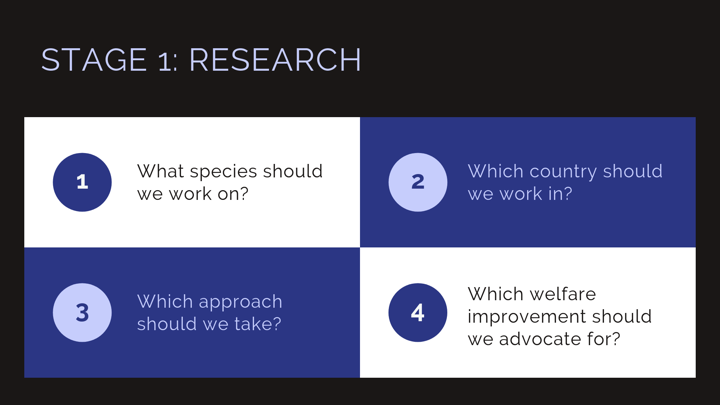 STAGE 1: RESEARCH

1

What species should we work on?

2

Which country should we work in?

3

Which approach should we take?

4

Which welfare improvement should we advocate for?